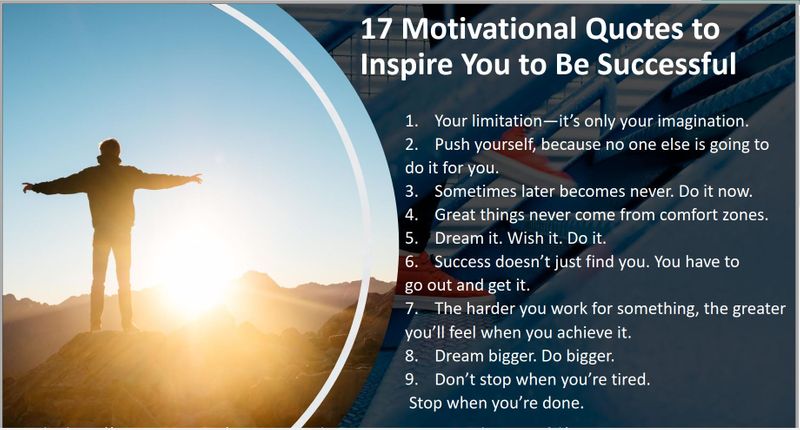 17 Motivational Quotes to Inspire You to Be Successful

1. Your limitation—it's only your imagination.
2. Push yourself, because no one else is going to do it for you.
3. Sometimes later becomes never. Do it now.
4. Great things never come from comfort zones.
5. Dream it. Wish it. Do it.
6. Success doesn't just find you. You have to go out and get it.
7. The harder you work for something, the greater you'll feel when you achieve it.
8. Dream bigger. Do bigger.
9. Don't stop when you're tired. Stop when you're done.